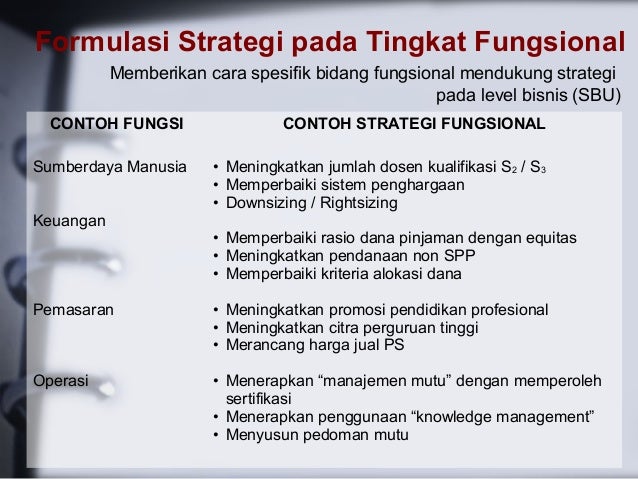 Formulasi Strategi pada Tingkat Fungsional

Memberikan cara spesifik bidang fungsional mendukung strategi pada level bisnis (SBU)

| CONTOH FUNGSI | CONTOH STRATEGI FUNGSIONAL |
|---|---|
| Sumberdaya Manusia | • Meningkatkan jumlah dosen kualifikasi $S_2$ / $S_3$ • Memperbaiki sistem penghargaan • Downsizing / Rightsizing |
| Keuangan | • Memperbaiki rasio dana pinjaman dengan equitas • Meningkatkan pendanaan non SPP • Memperbaiki kriteria alokasi dana |
| Pemasaran | • Meningkatkan promosi pendidikan profesional • Meningkatkan citra perguruan tinggi • Merancang harga jual PS |
| Operasi | • Menerapkan “manajemen mutu” dengan memperoleh sertifikasi • Menerapkan penggunaan “knowledge management” • Menyusun pedoman mutu |